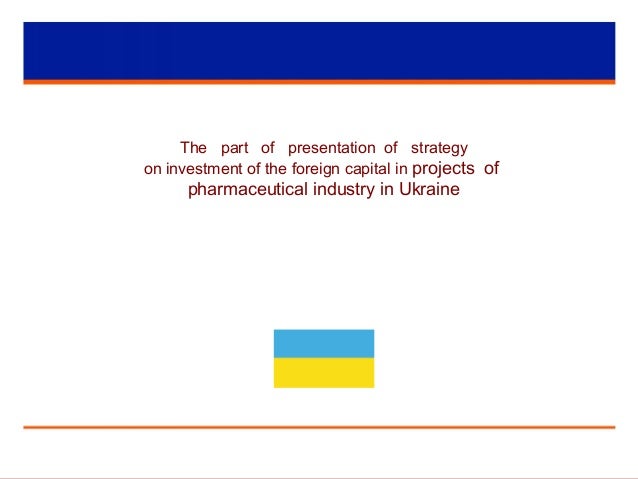 The part of presentation of strategy on investment of the foreign capital in projects of pharmaceutical industry in Ukraine